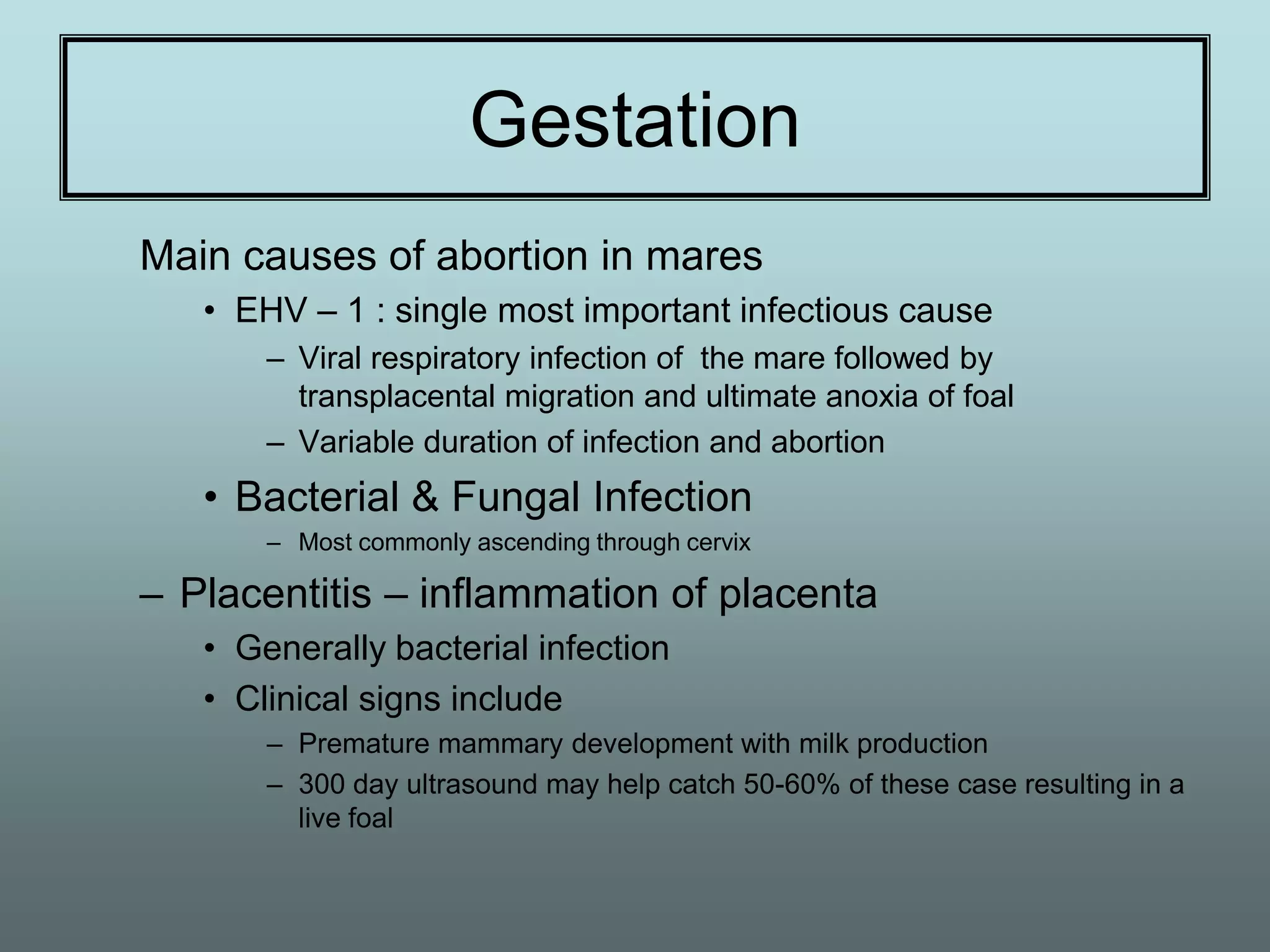 Gestation

Main causes of abortion in mares

• EHV – 1 : single most important infectious cause
– Viral respiratory infection of the mare followed by transplacental migration and ultimate anoxia of foal
– Variable duration of infection and abortion

• Bacterial & Fungal Infection
– Most commonly ascending through cervix

– Placentitis – inflammation of placenta
• Generally bacterial infection
• Clinical signs include
– Premature mammary development with milk production
– 300 day ultrasound may help catch 50-60% of these case resulting in a live foal